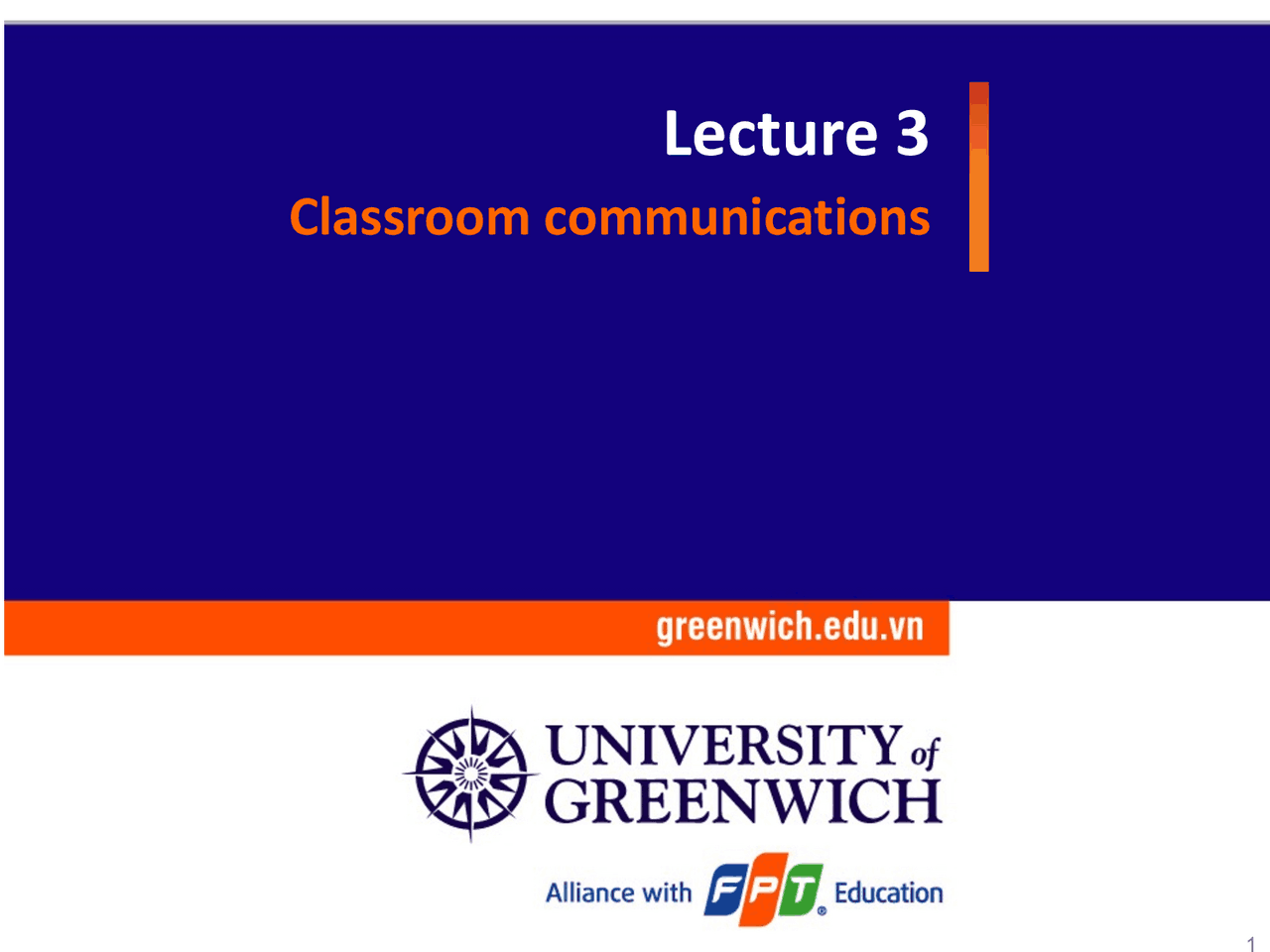 Lecture 3

Classroom communications

greenwich.edu.vn

UNIVERSITY of GREENWICH

Alliance with FPT Education

1